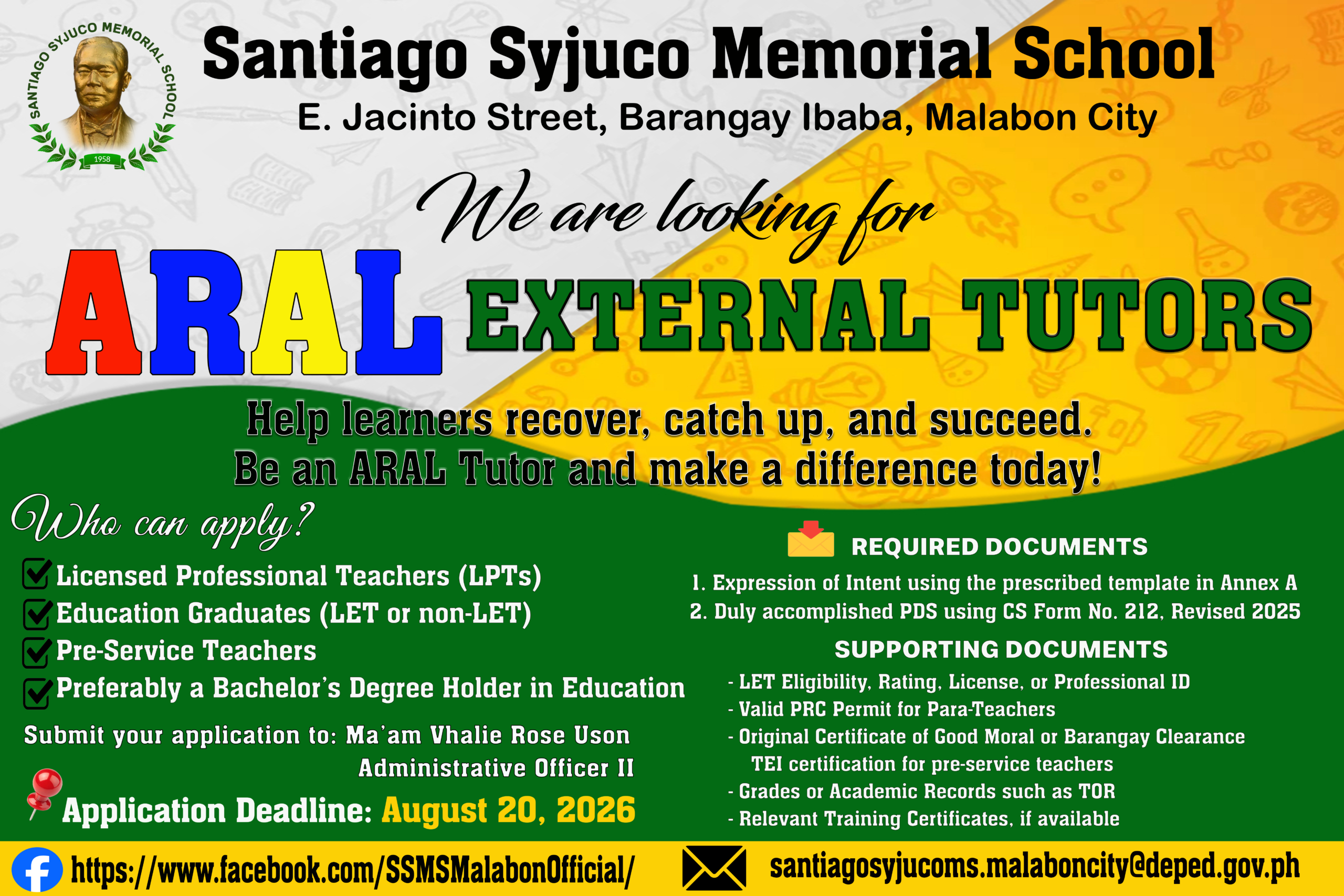 SANTIAGO SYJUCO MEMORIAL SCHOOL
1958

Santiago Syjuco Memorial School
E. Jacinto Street, Barangay Ibaba, Malabon City

We are looking for
ARAL EXTERNAL TUTORS

Help learners recover, catch up, and succeed.
Be an ARAL Tutor and make a difference today!

Who can apply?
Licensed Professional Teachers (LPTs)
Education Graduates (LET or non-LET)
Pre-Service Teachers
Preferably a Bachelor's Degree Holder in Education

Submit your application to: Ma'am Vhalie Rose Uson
Administrative Officer II

Application Deadline: August 20, 2026

REQUIRED DOCUMENTS
1. Expression of Intent using the prescribed template in Annex A
2. Duly accomplished PDS using CS Form No. 212, Revised 2025

SUPPORTING DOCUMENTS
- LET Eligibility, Rating, License, or Professional ID
- Valid PRC Permit for Para-Teachers
- Original Certificate of Good Moral or Barangay Clearance
TEI certification for pre-service teachers
- Grades or Academic Records such as TOR
- Relevant Training Certificates, if available

https://www.facebook.com/SSMSMalabonOfficial/
santiagosyjucoms.malaboncity@deped.gov.ph